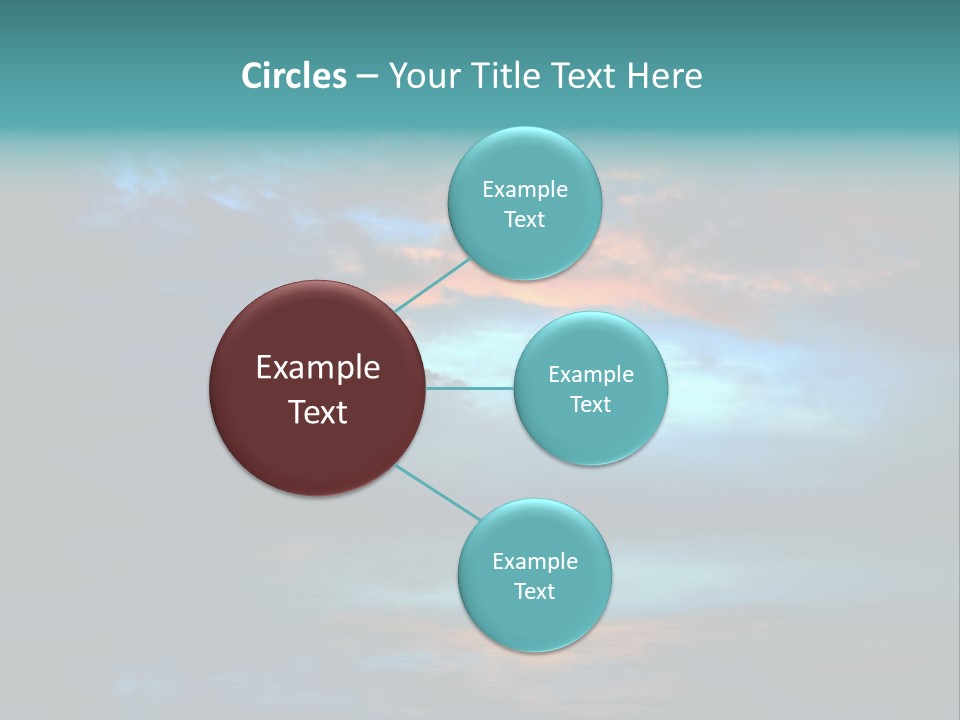 Circles – Your Title Text Here

Example Text

Example Text

Example Text

Example Text